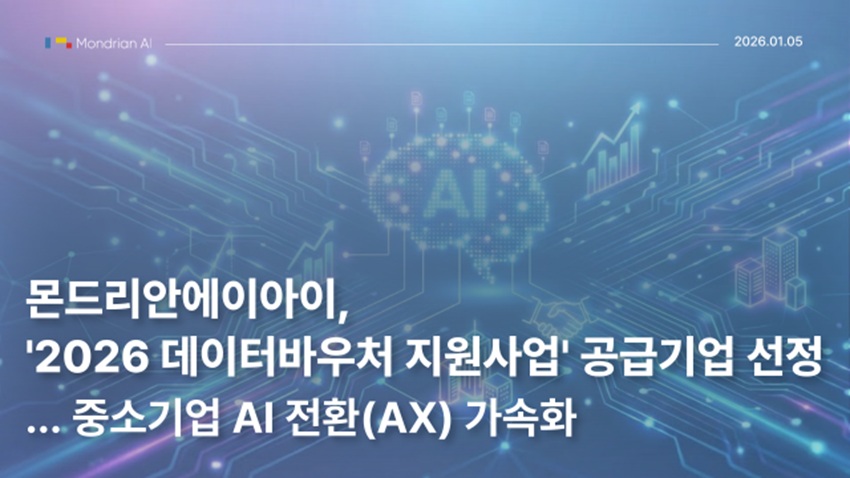 Mondrian AI

2026.01.05

AI

몬드리안에이아이,
'2026 데이터바우처 지원사업' 공급기업 선정
... 중소기업 AI 전환(AX) 가속화